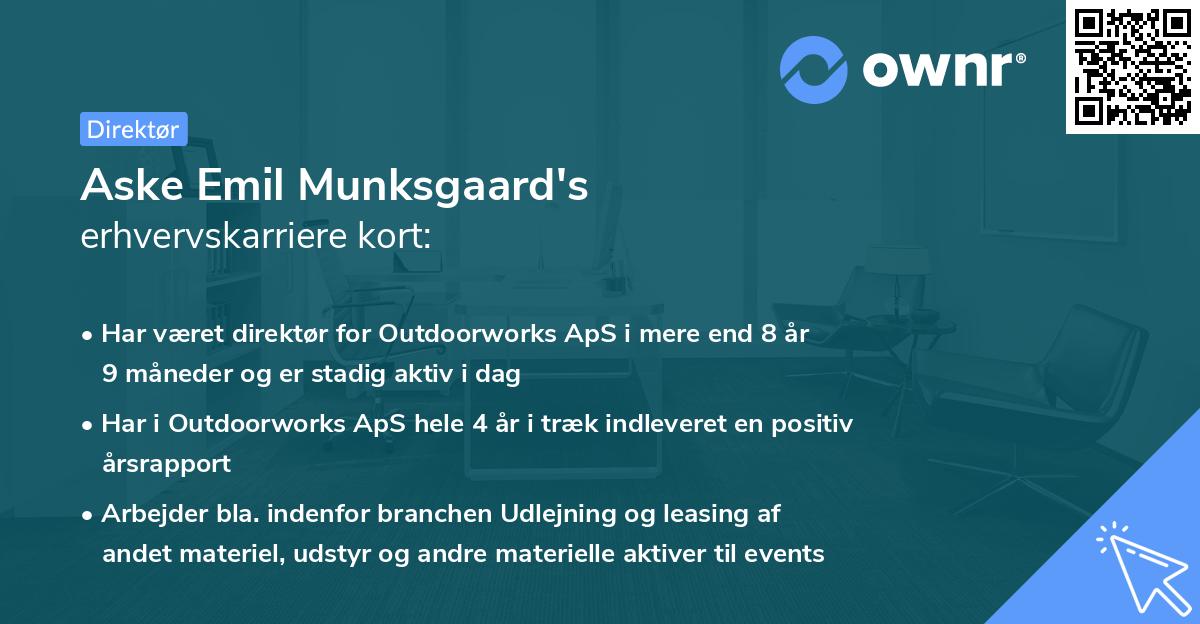 ownr®

Direktør

Aske Emil Munksgaard's
erhvervskarriere kort:

• Har været direktør for Outdoorworks ApS i mere end 8 år 9 måneder og er stadig aktiv i dag

• Har i Outdoorworks ApS hele 4 år i træk indleveret en positiv årsrapport

• Arbejder bla. indenfor branchen Udlejning og leasing af andet materiel, udstyr og andre materielle aktiver til events